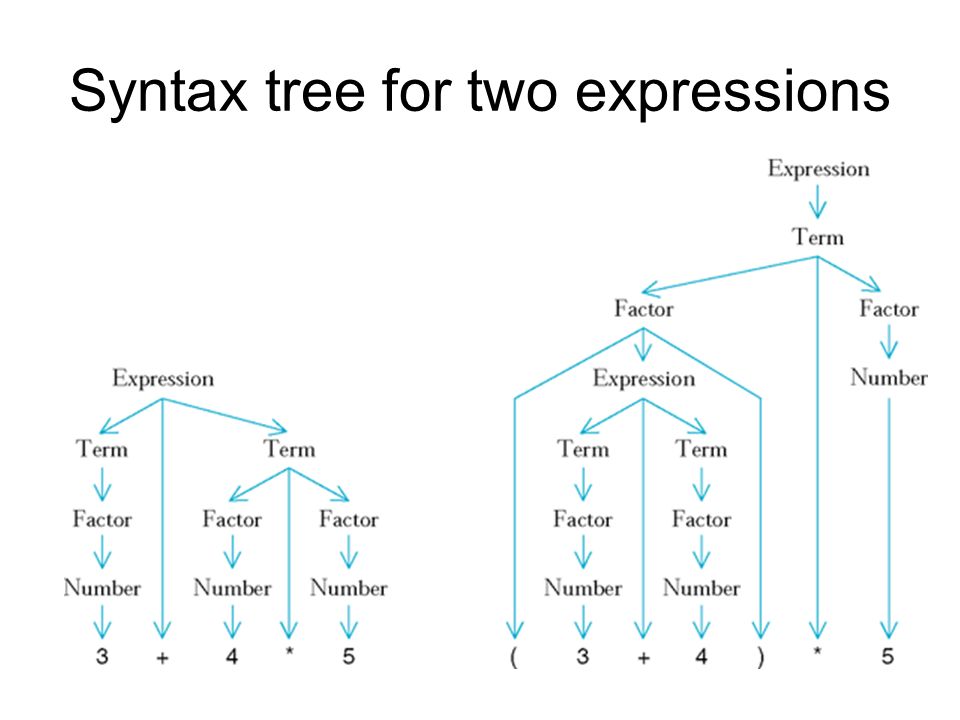 Syntax tree for two expressions

Expression
Term Term
Factor Factor Factor
Number Number Number
3 + 4 * 5

Expression
Term
Factor Factor
Expression Number
Term Term
Factor Factor
Number Number
( 3 + 4 ) * 5